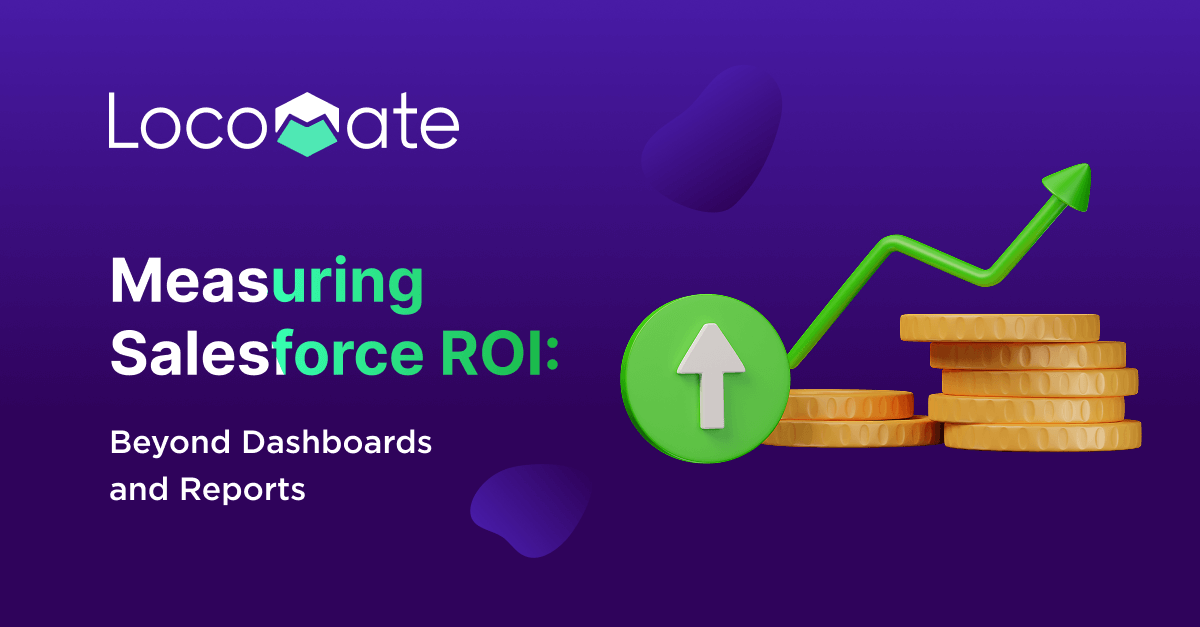 Locomate

Measuring Salesforce ROI:

Beyond Dashboards and Reports